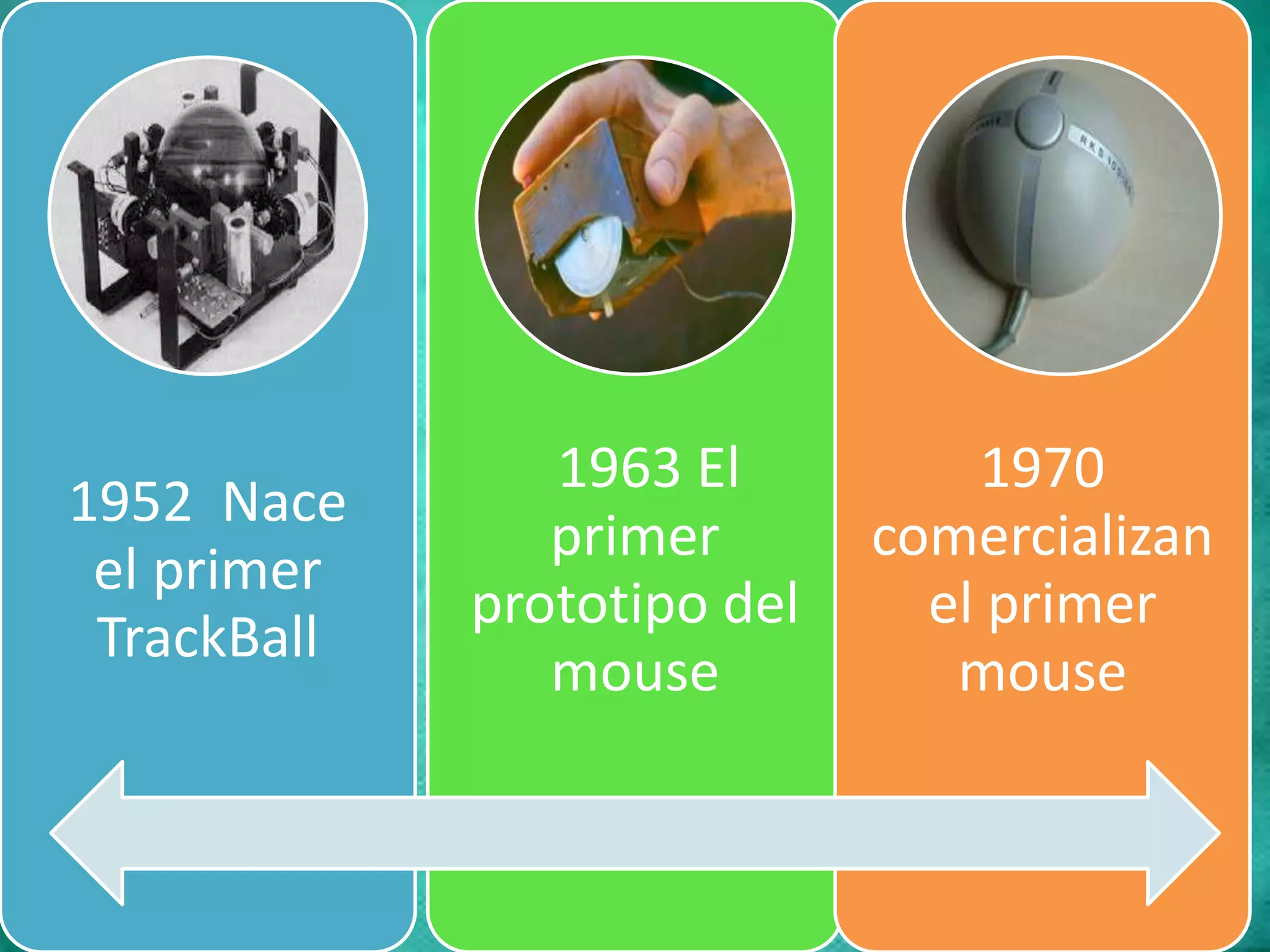 1952 Nace el primer TrackBall

1963 El primer prototipo del mouse

1970 comercializan el primer mouse